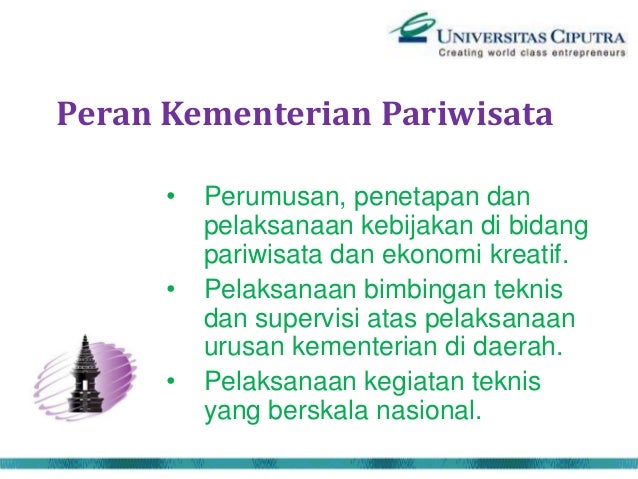 UNIVERSITAS CIPUTRA
Creating world class entrepreneurs

Peran Kementerian Pariwisata

• Perumusan, penetapan dan pelaksanaan kebijakan di bidang pariwisata dan ekonomi kreatif.
• Pelaksanaan bimbingan teknis dan supervisi atas pelaksanaan urusan kementerian di daerah.
• Pelaksanaan kegiatan teknis yang berskala nasional.